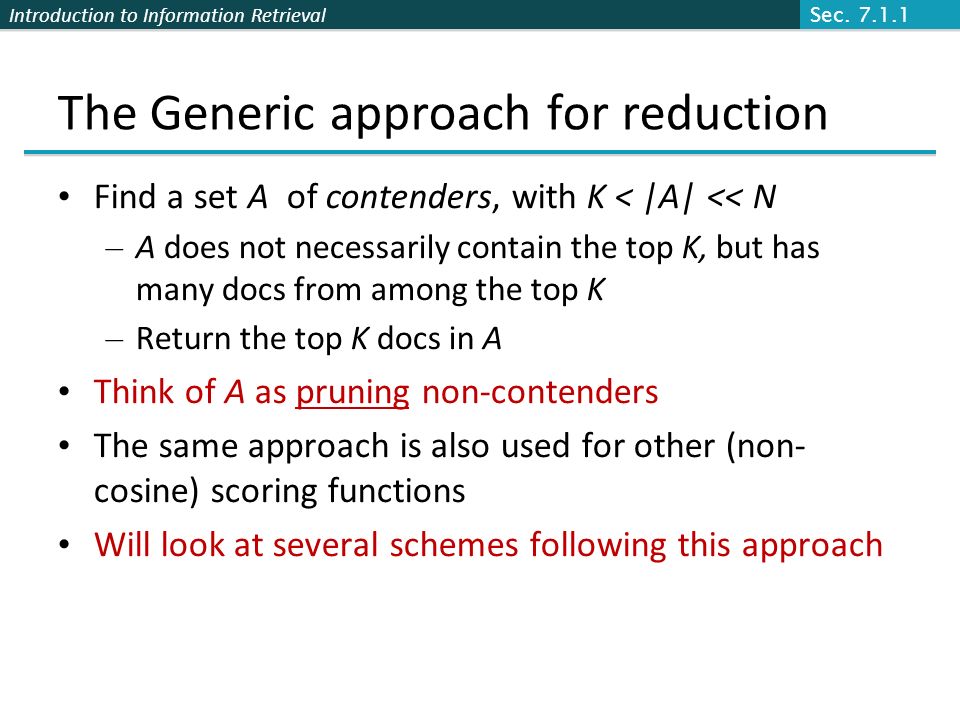 Introduction to Information Retrieval

Sec. 7.1.1

The Generic approach for reduction

• Find a set $A$ of contenders, with $K < |A| << N$
 – $A$ does not necessarily contain the top $K$, but has many docs from among the top $K$
 – Return the top $K$ docs in $A$
• Think of $A$ as pruning non-contenders
• The same approach is also used for other (non-cosine) scoring functions
• Will look at several schemes following this approach